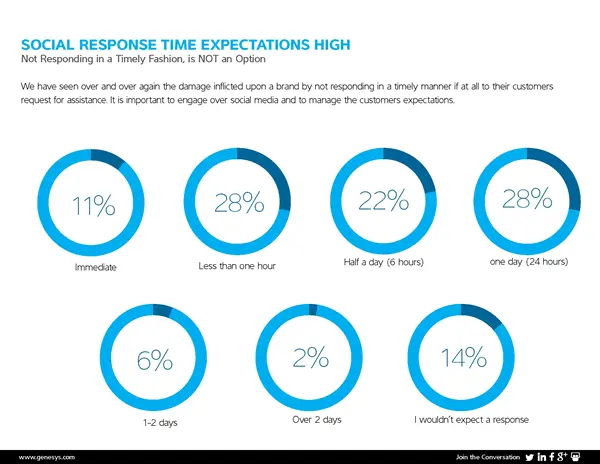 SOCIAL RESPONSE TIME EXPECTATIONS HIGH
Not Responding in a Timely Fashion, is NOT an Option

We have seen over and over again the damage inflicted upon a brand by not responding in a timely manner if at all to their customers request for assistance. It is important to engage over social media and to manage the customers expectations.

11%
Immediate

28%
Less than one hour

22%
Half a day (6 hours)

28%
one day (24 hours)

6%
1-2 days

2%
Over 2 days

14%
I wouldn't expect a response

www.genesys.com

Join the Conversation